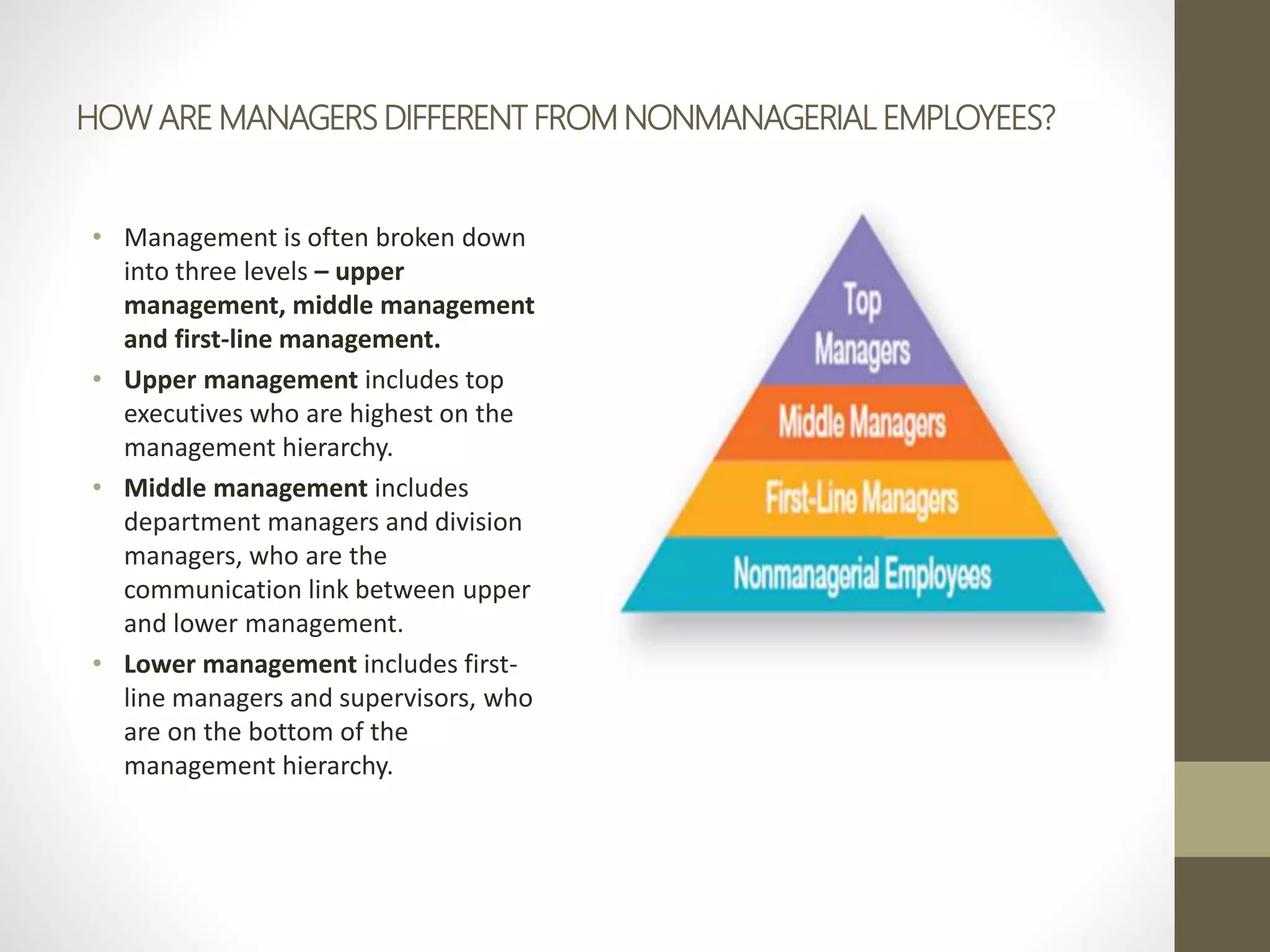 HOW ARE MANAGERS DIFFERENT FROM NONMANAGERIAL EMPLOYEES?

• Management is often broken down into three levels – upper management, middle management and first-line management.
• Upper management includes top executives who are highest on the management hierarchy.
• Middle management includes department managers and division managers, who are the communication link between upper and lower management.
• Lower management includes first-line managers and supervisors, who are on the bottom of the management hierarchy.

Top Managers
Middle Managers
First-Line Managers
Nonmanagerial Employees